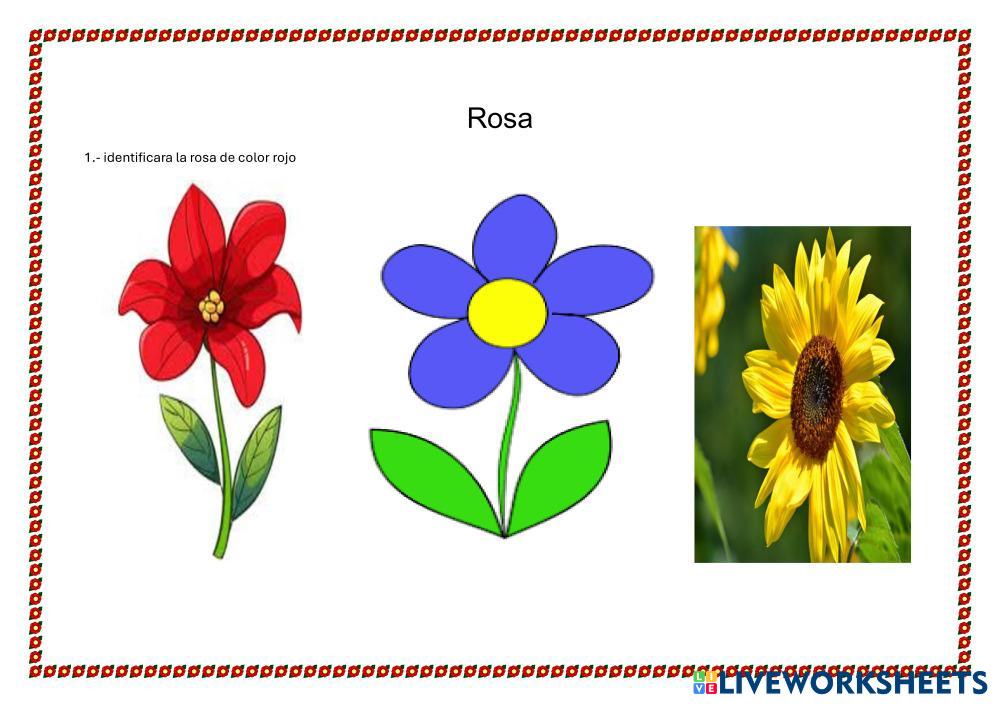 Rosa

1.- identificara la rosa de color rojo

LIVEWORKSHEETS